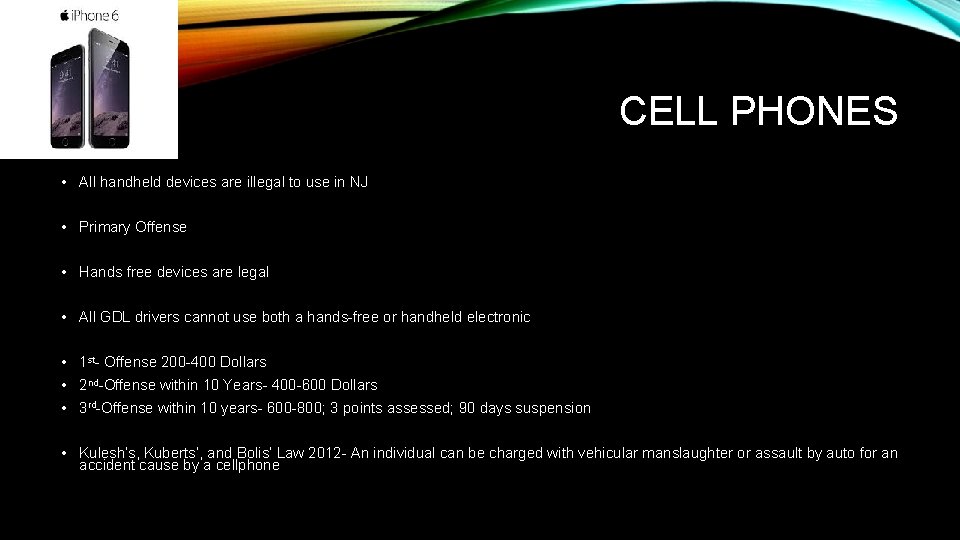 iPhone 6

CELL PHONES

• All handheld devices are illegal to use in NJ

• Primary Offense

• Hands free devices are legal

• All GDL drivers cannot use both a hands-free or handheld electronic

• 1st- Offense 200-400 Dollars
• 2nd-Offense within 10 Years- 400-600 Dollars
• 3rd-Offense within 10 years- 600-800; 3 points assessed; 90 days suspension

• Kulesh's, Kuberts', and Bolis' Law 2012- An individual can be charged with vehicular manslaughter or assault by auto for an accident cause by a cellphone